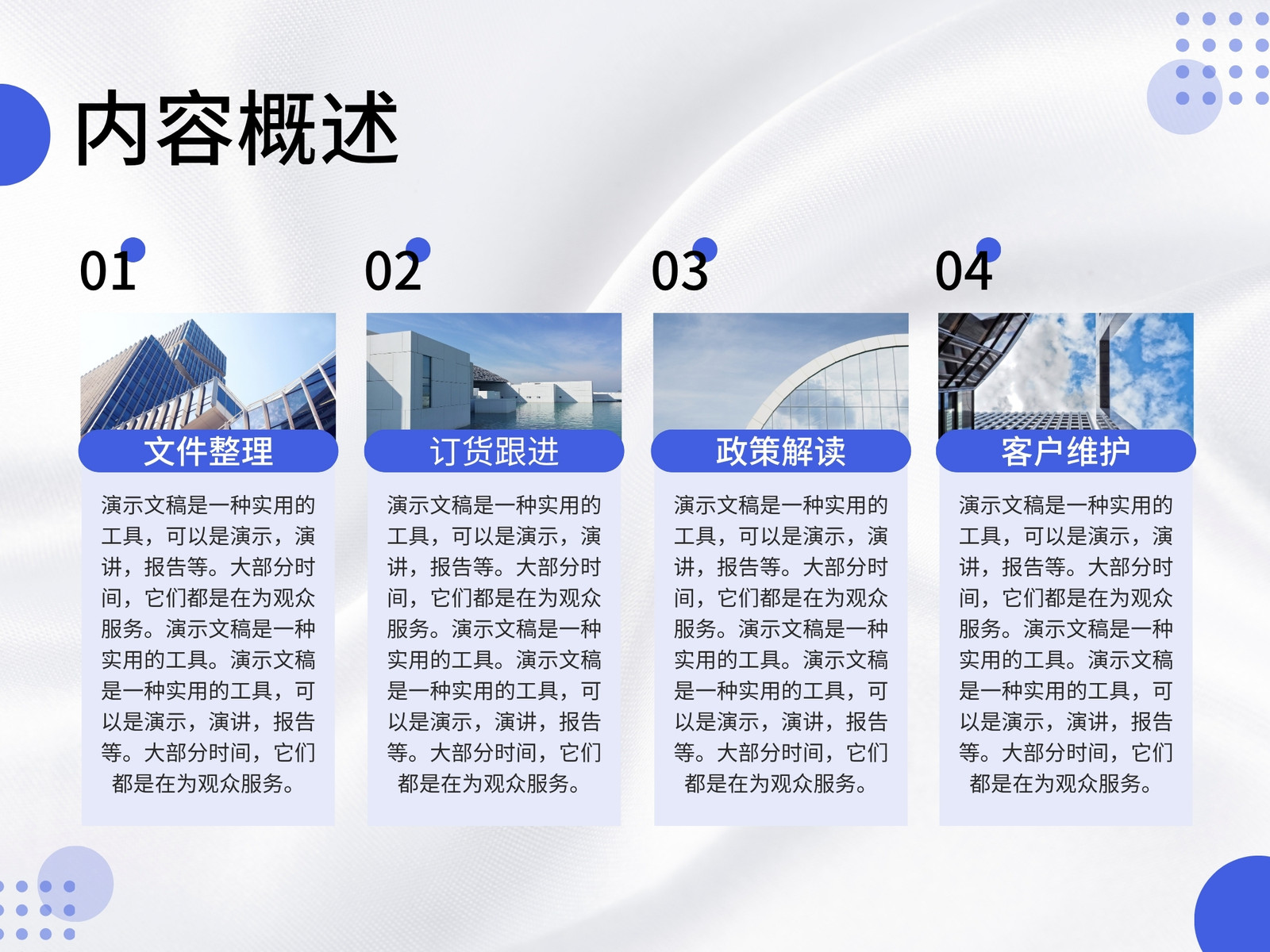 内容概述

01

文件整理

演示文稿是一种实用的工具，可以是演示，演讲，报告等。大部分时间，它们都是在为观众服务。演示文稿是一种实用的工具。演示文稿是一种实用的工具，可以是演示，演讲，报告等。大部分时间，它们都是在为观众服务。

02

订货跟进

演示文稿是一种实用的工具，可以是演示，演讲，报告等。大部分时间，它们都是在为观众服务。演示文稿是一种实用的工具。演示文稿是一种实用的工具，可以是演示，演讲，报告等。大部分时间，它们都是在为观众服务。

03

政策解读

演示文稿是一种实用的工具，可以是演示，演讲，报告等。大部分时间，它们都是在为观众服务。演示文稿是一种实用的工具。演示文稿是一种实用的工具，可以是演示，演讲，报告等。大部分时间，它们都是在为观众服务。

04

客户维护

演示文稿是一种实用的工具，可以是演示，演讲，报告等。大部分时间，它们都是在为观众服务。演示文稿是一种实用的工具。演示文稿是一种实用的工具，可以是演示，演讲，报告等。大部分时间，它们都是在为观众服务。